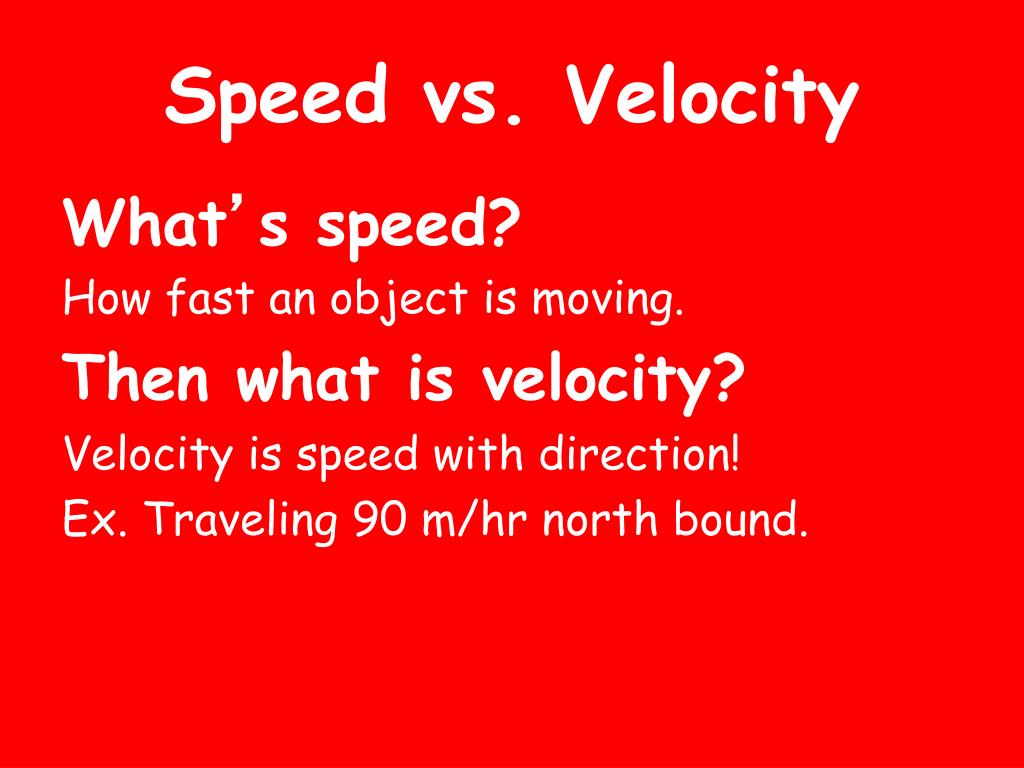 Speed vs. Velocity

What's speed?

How fast an object is moving.

Then what is velocity?

Velocity is speed with direction!

Ex. Traveling 90 m/hr north bound.